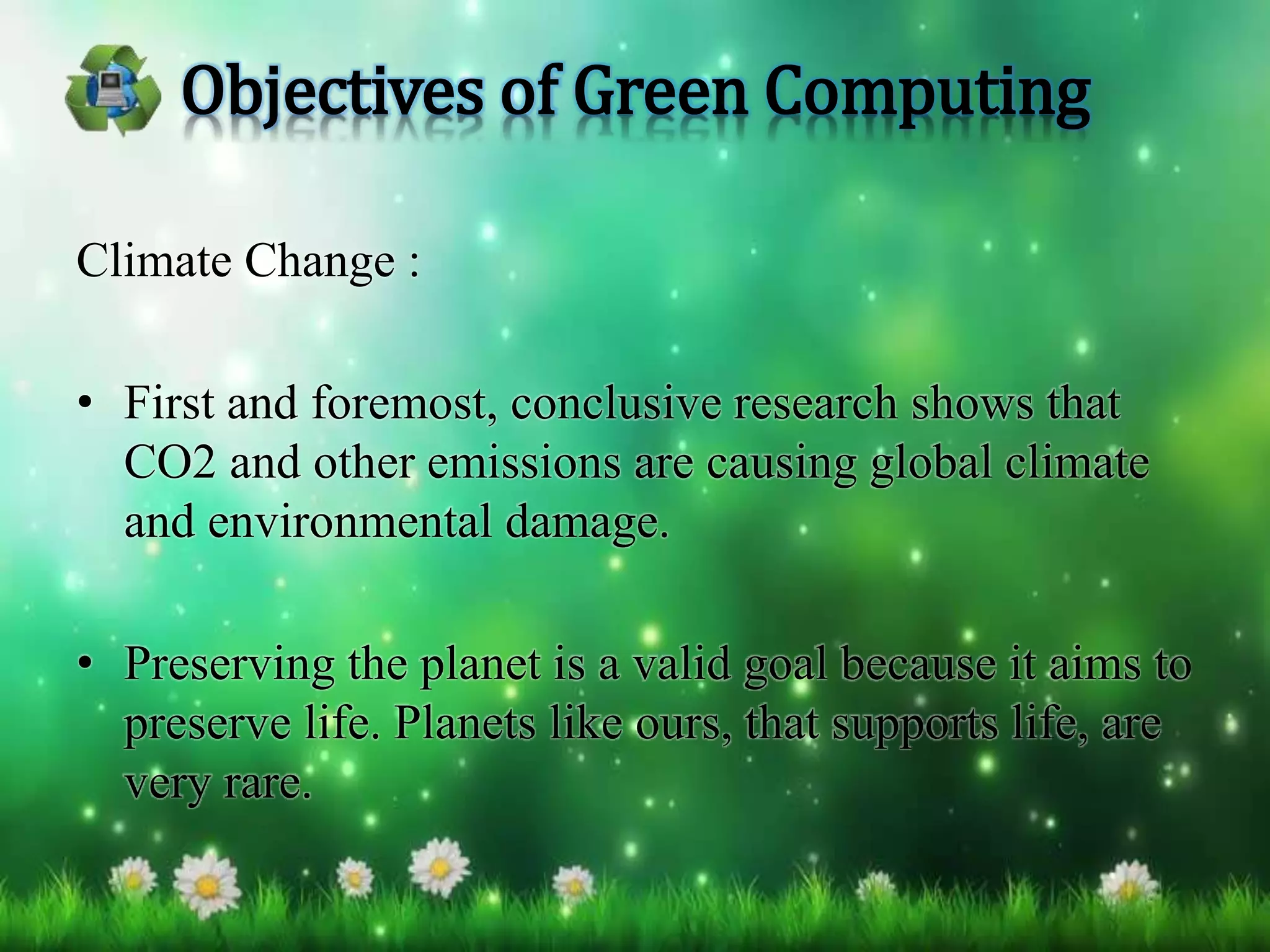 Objectives of Green Computing

Climate Change :

• First and foremost, conclusive research shows that CO2 and other emissions are causing global climate and environmental damage.

• Preserving the planet is a valid goal because it aims to preserve life. Planets like ours, that supports life, are very rare.